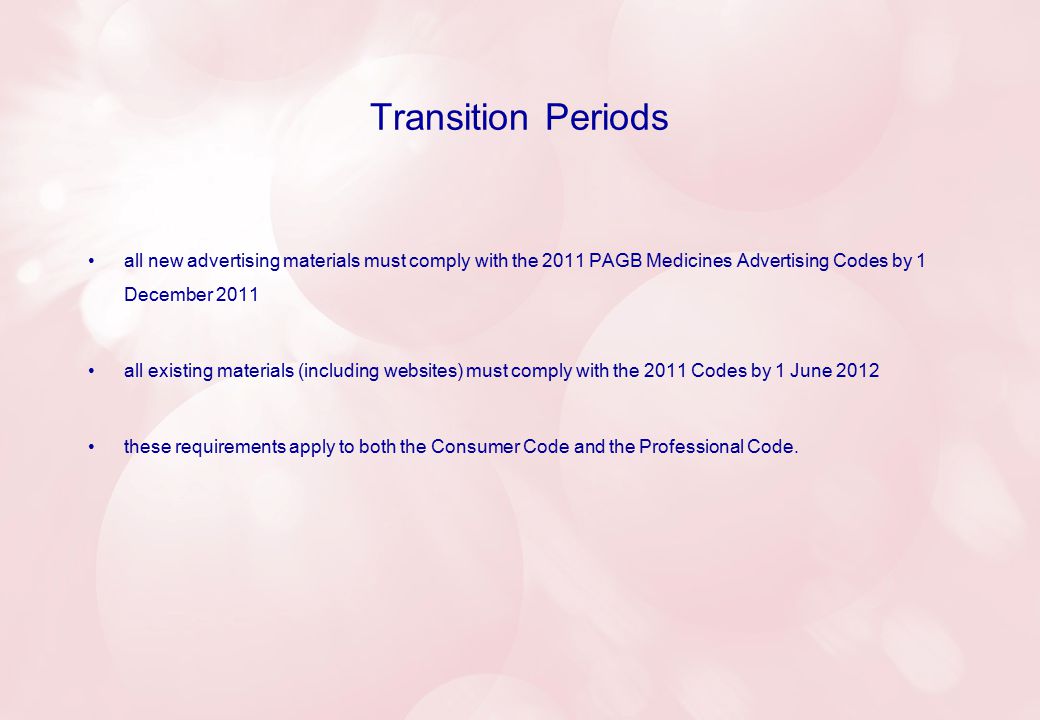 Transition Periods

• all new advertising materials must comply with the 2011 PAGB Medicines Advertising Codes by 1 December 2011

• all existing materials (including websites) must comply with the 2011 Codes by 1 June 2012

• these requirements apply to both the Consumer Code and the Professional Code.